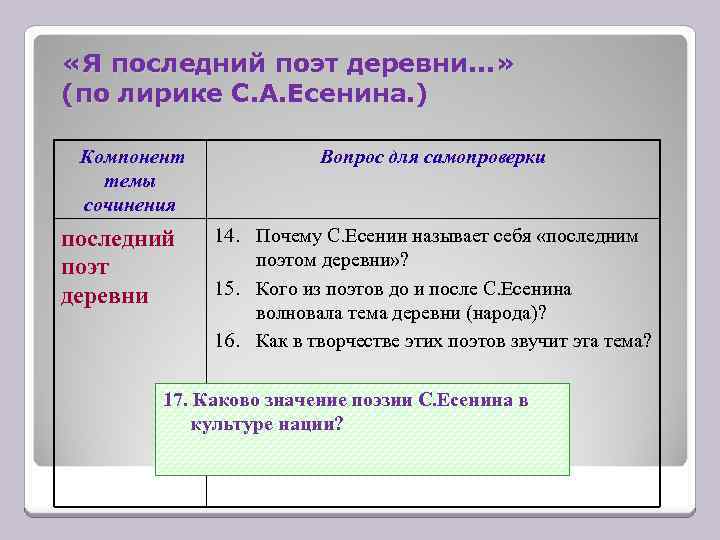 «Я последний поэт деревни...» (по лирике С.А.Есенина.)

| Компонент темы сочинения | Вопрос для самопроверки |
|---|---|
| последний поэт деревни | 14. Почему С.Есенин называет себя «последним поэтом деревни»? 15. Кого из поэтов до и после С.Есенина волновала тема деревни (народа)? 16. Как в творчестве этих поэтов звучит эта тема? |

17. Каково значение поэзии С.Есенина в культуре нации?